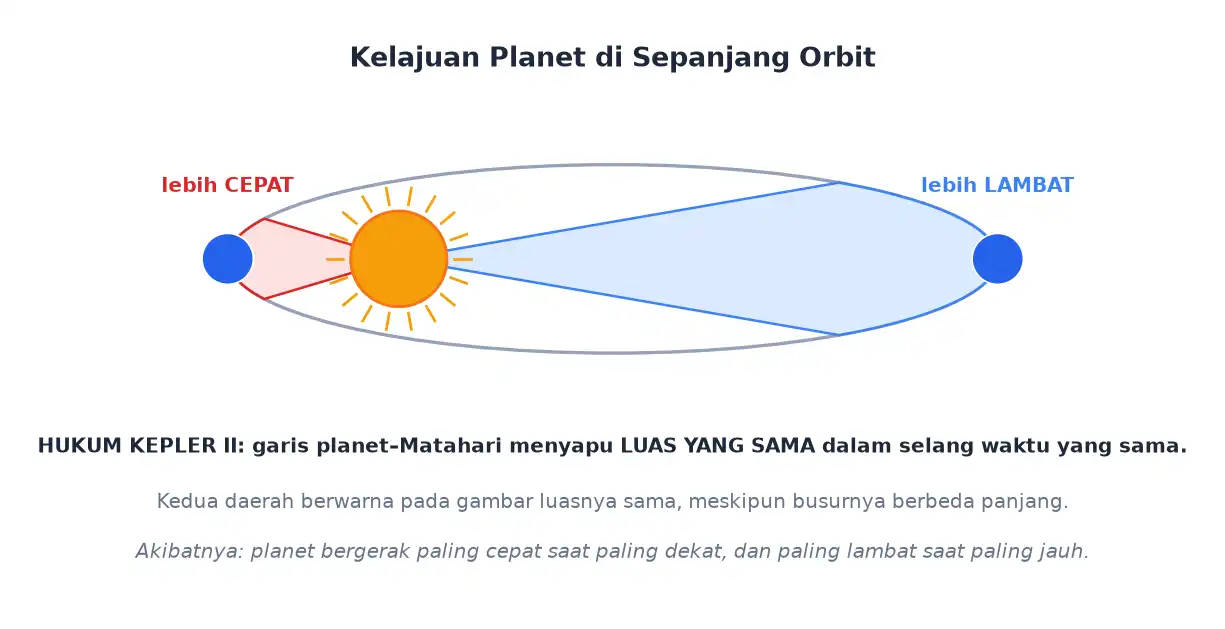 Kelajuan Planet di Sepanjang Orbit

lebih CEPAT

lebih LAMBAT

HUKUM KEPLER II: garis planet–Matahari menyapu LUAS YANG SAMA dalam selang waktu yang sama.

Kedua daerah berwarna pada gambar luasnya sama, meskipun busurnya berbeda panjang.

Akibatnya: planet bergerak paling cepat saat paling dekat, dan paling lambat saat paling jauh.